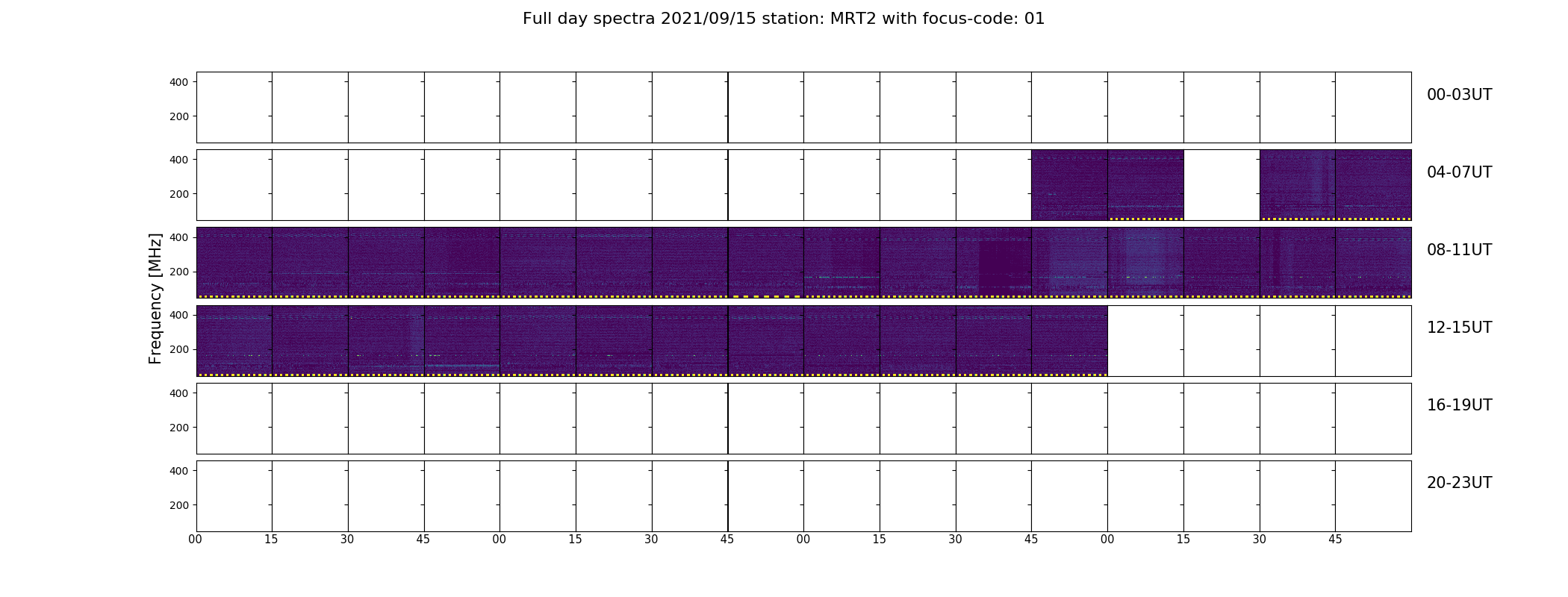 Full day spectra 2021/09/15 station: MRT2 with focus-code: 01

Frequency [MHz]

400
200
00-03UT

400
200
04-07UT

400
200
08-11UT

400
200
12-15UT

400
200
16-19UT

400
200
20-23UT

00 15 30 45 00 15 30 45 00 15 30 45 00 15 30 45